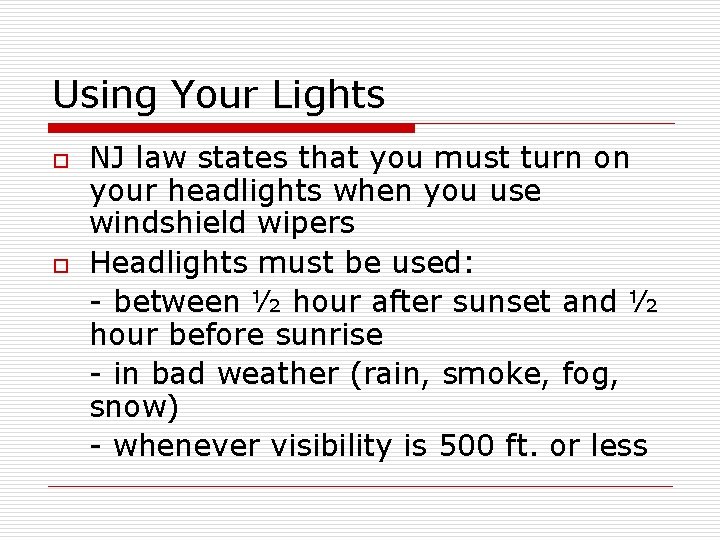 Using Your Lights

NJ law states that you must turn on your headlights when you use windshield wipers

Headlights must be used:

- between ½ hour after sunset and ½ hour before sunrise

- in bad weather (rain, smoke, fog, snow)

- whenever visibility is 500 ft. or less